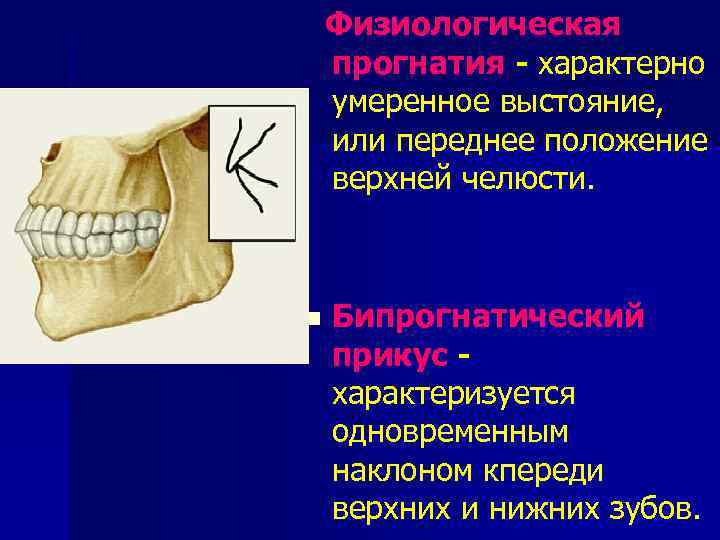 Физиологическая прогнатия - характерно умеренное выстояние, или переднее положение верхней челюсти.

Бипрогнатический прикус - характеризуется одновременным наклоном кпереди верхних и нижних зубов.